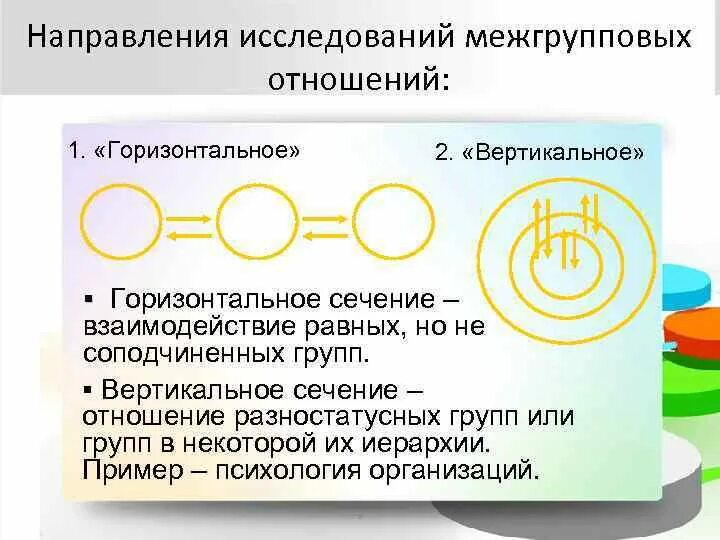 Направления исследований межгрупповых отношений:

1. «Горизонтальное»

2. «Вертикальное»

▪ Горизонтальное сечение – взаимодействие равных, но не соподчиненных групп.

▪ Вертикальное сечение – отношение разностатусных групп или групп в некоторой их иерархии. Пример – психология организаций.